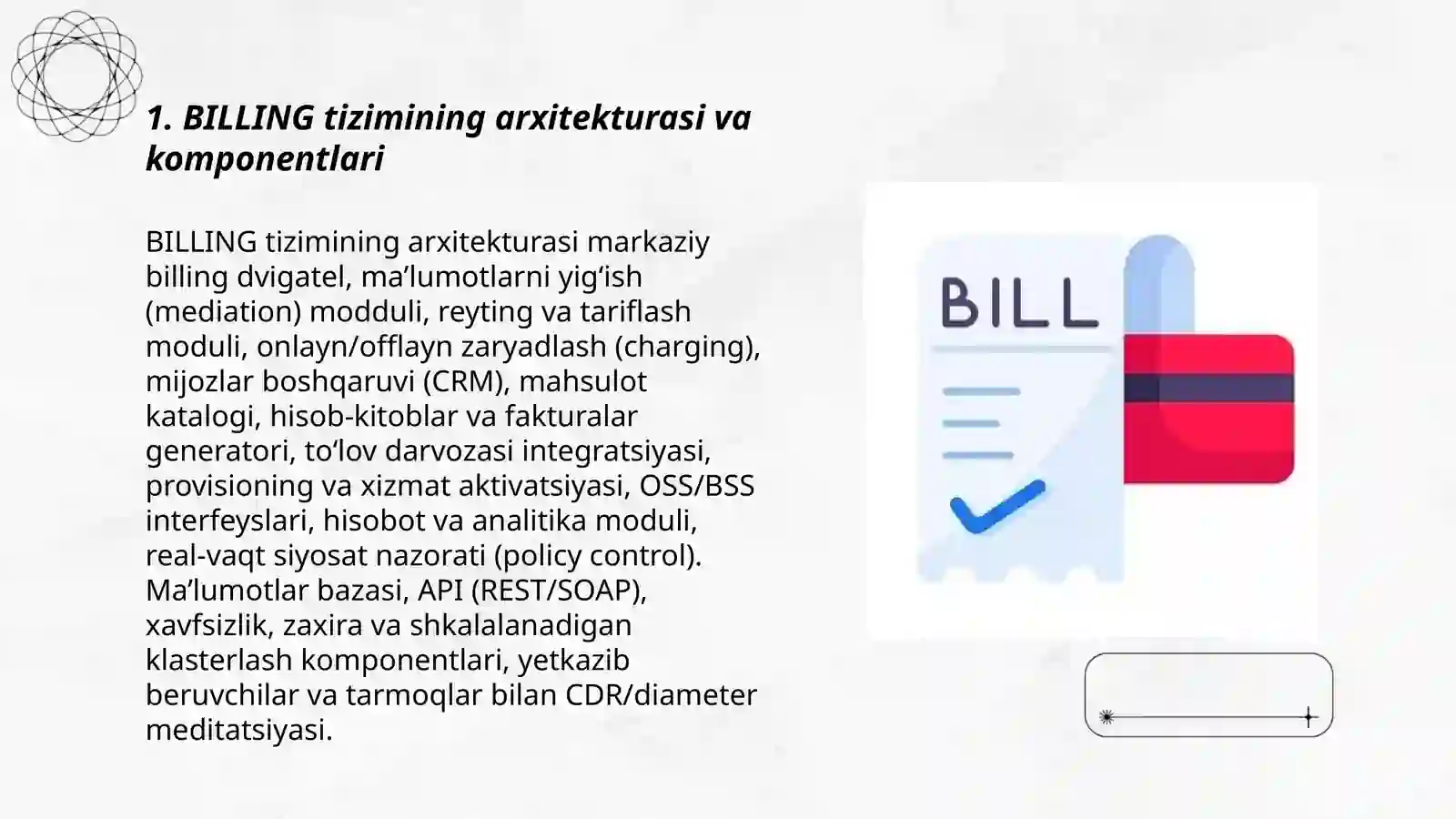 1. BILLING tizimining arxitekturasi va komponentlari

BILLING tizimining arxitekturasi markaziy billing dvigatel, ma’lumotlarni yig‘ish (mediation) modduli, reyting va tariflash moduli, onlayn/offlayn zaryadlash (charging), mijozlar boshqaruvi (CRM), mahsulot katalogi, hisob-kitoblar va fakturalar generatori, to‘lov darvozasi integratsiyasi, provisioning va xizmat aktivatsiyasi, OSS/BSS interfeyslari, hisobot va analitika moduli, real-vaqt siyosat nazorati (policy control). Ma’lumotlar bazasi, API (REST/SOAP), xavfsizlik, zaxira va shkalalanadigan klasterlash komponentlari, yetkazib beruvchilar va tarmoqlar bilan CDR/diameter meditatsiyasi.

BILL